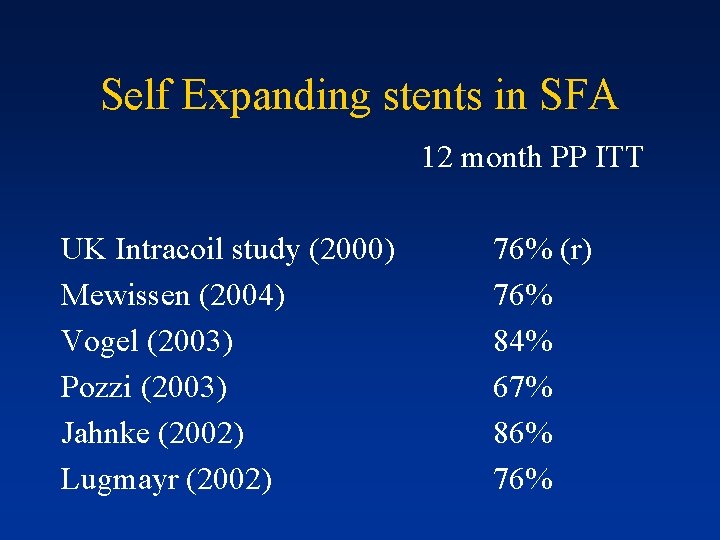 Self Expanding stents in SFA

| | 12 month PP ITT |
|---|---|
| UK Intracoil study (2000) | 76% (r) |
| Mewissen (2004) | 76% |
| Vogel (2003) | 84% |
| Pozzi (2003) | 67% |
| Jahnke (2002) | 86% |
| Lugmayr (2002) | 76% |